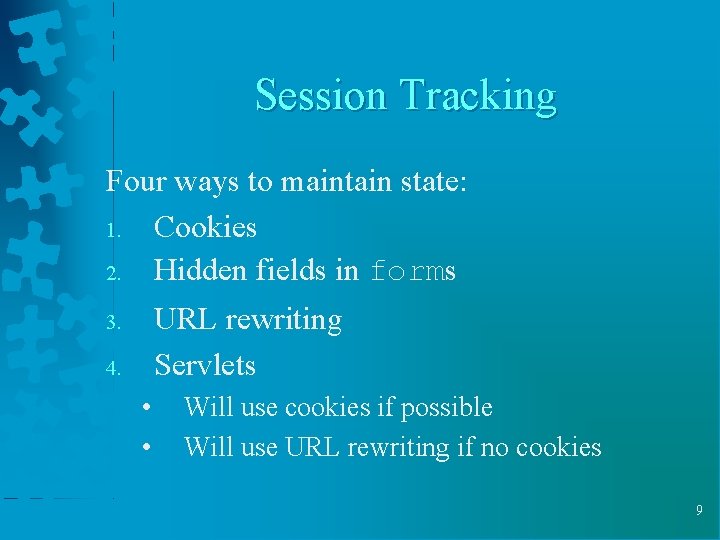 Session Tracking

Four ways to maintain state:

1. Cookies
2. Hidden fields in forms
3. URL rewriting
4. Servlets
• Will use cookies if possible
• Will use URL rewriting if no cookies

9